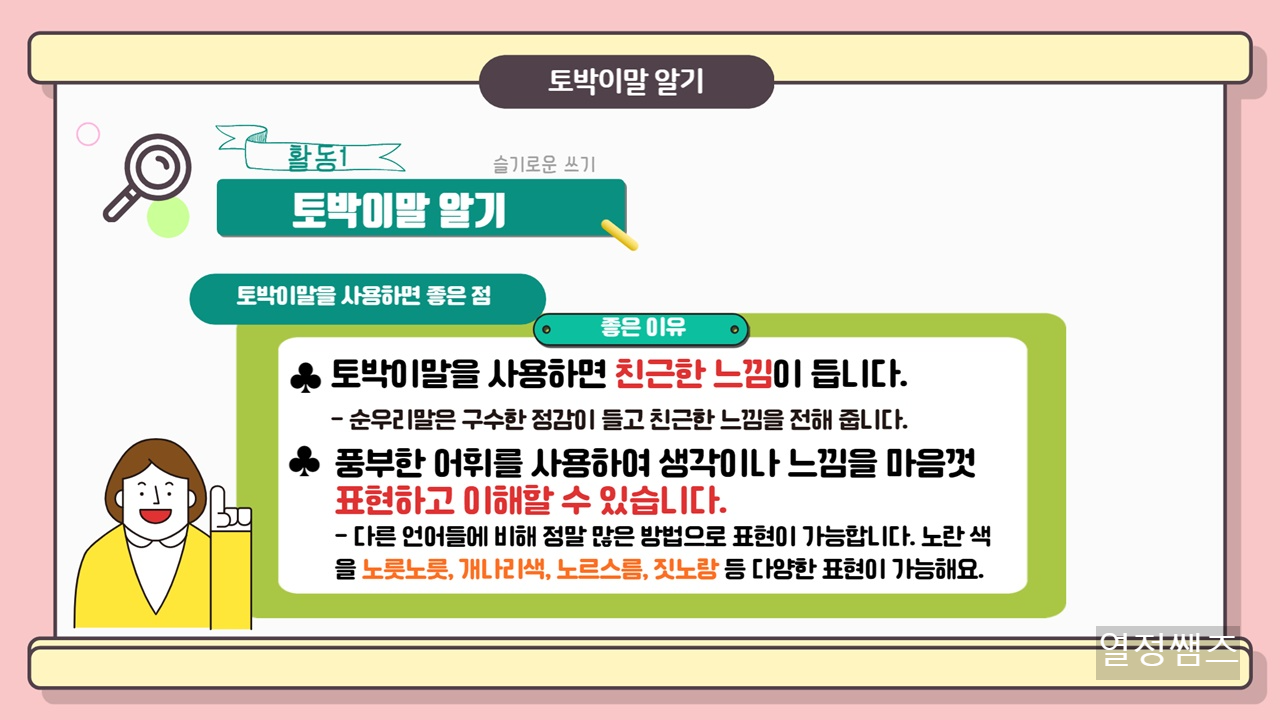 토박이말 알기

활동1

슬기로운 쓰기

토박이말 알기

토박이말을 사용하면 좋은 점

좋은 이유

♣ 토박이말을 사용하면 친근한 느낌이 듭니다.

- 순우리말은 구수한 정감이 들고 친근한 느낌을 전해 줍니다.

♣ 풍부한 어휘를 사용하여 생각이나 느낌을 마음껏 표현하고 이해할 수 있습니다.

- 다른 언어들에 비해 정말 많은 방법으로 표현이 가능합니다. 노란 색을 노릇노릇, 개나리색, 노르스름, 짓노랑 등 다양한 표현이 가능해요.

열정쌤즈